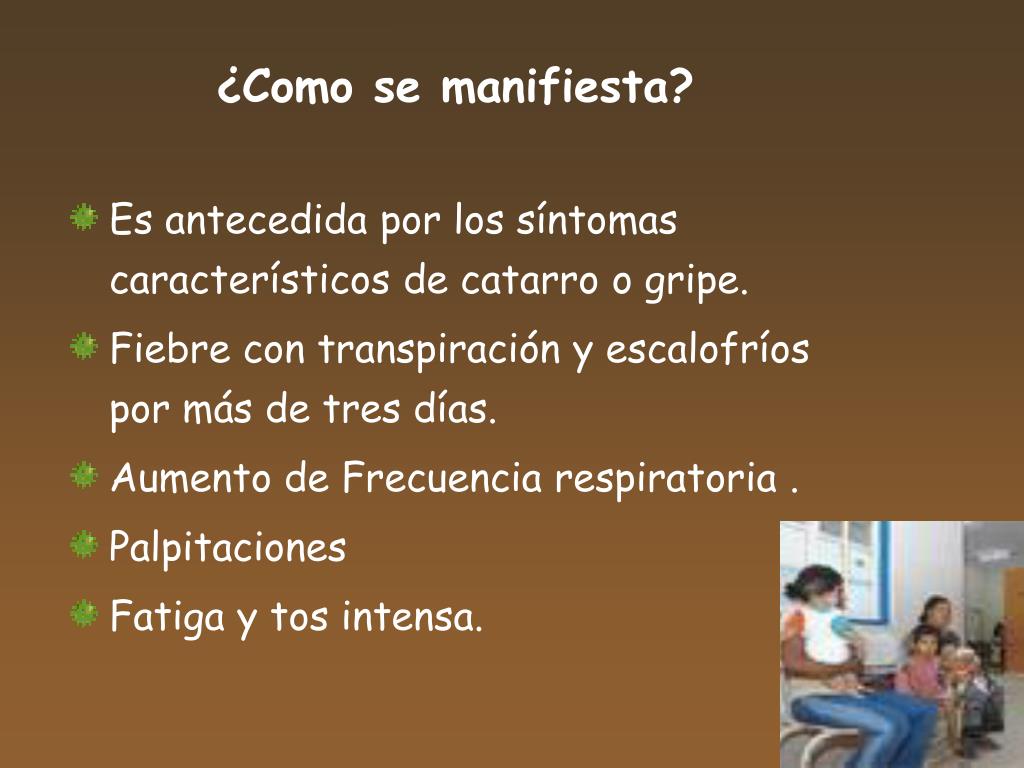 ¿Como se manifiesta?

Es antecedida por los síntomas característicos de catarro o gripe.

Fiebre con transpiración y escalofríos por más de tres días.

Aumento de Frecuencia respiratoria .

Palpitaciones

Fatiga y tos intensa.